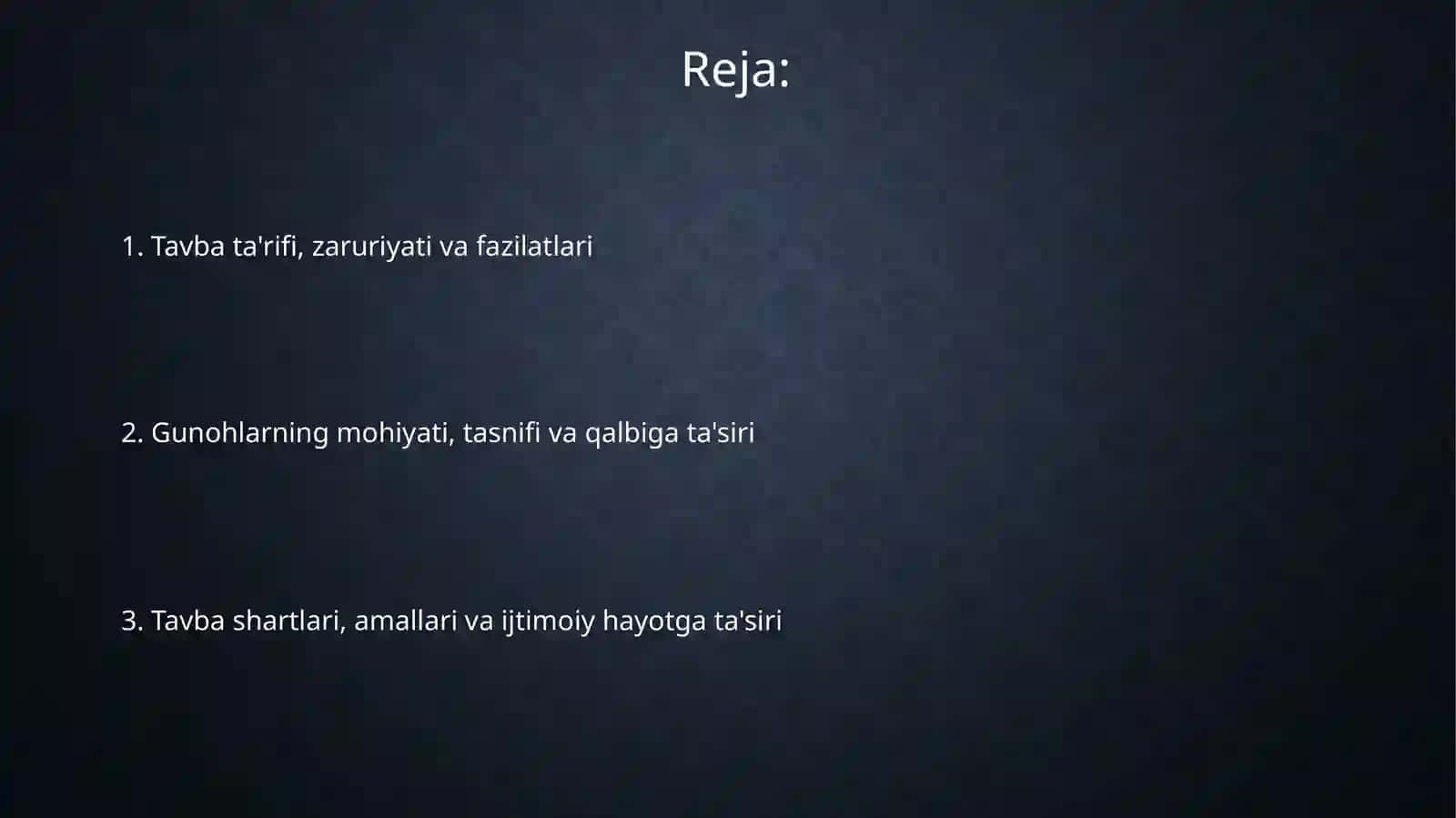 Reja:

1. Tavba ta'rifi, zaruriyati va fazilatlari

2. Gunohlarning mohiyati, tasnifi va qalbiga ta'siri

3. Tavba shartlari, amallari va ijtimoiy hayotga ta'siri